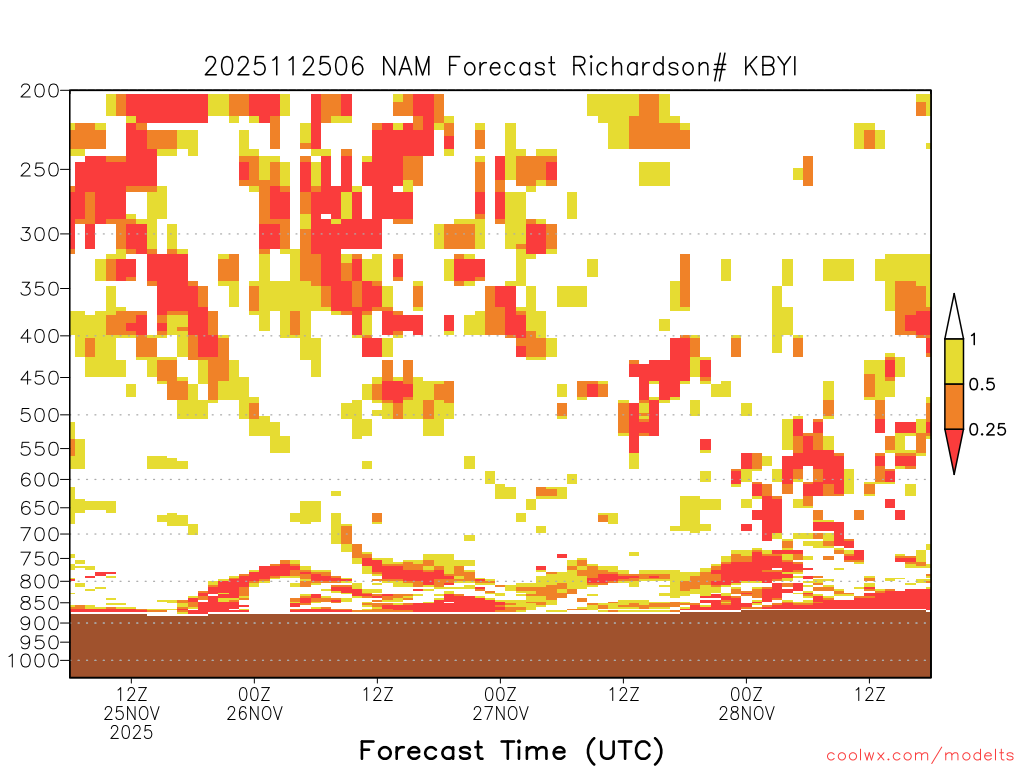 2025112506 NAM Forecast Richardson# KBYI

200
250
300
350
400
450
500
550
600
650
700
750
800
850
900
950
1000

1
0.5
0.25

12Z
25NOV
2025
00Z
26NOV
12Z
00Z
27NOV
12Z
00Z
28NOV
12Z

Forecast Time (UTC)

coolwx.com/modelts